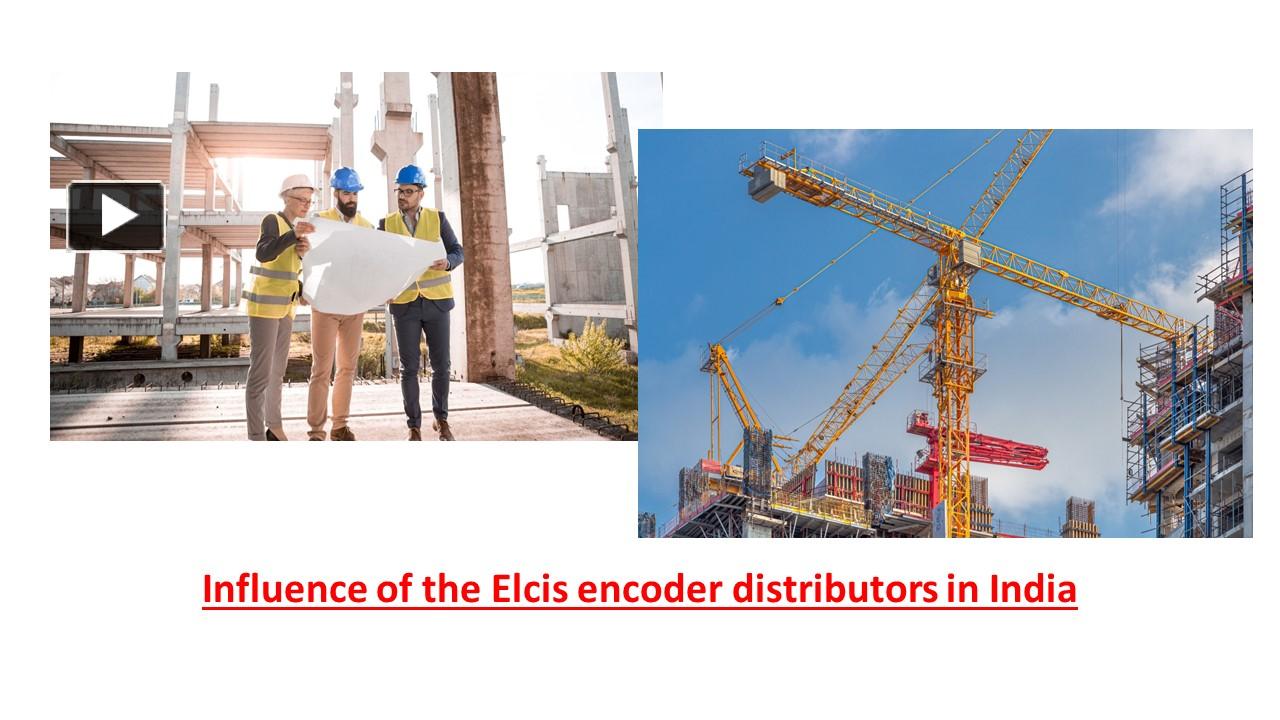 Influence of the Elcis encoder distributors in India